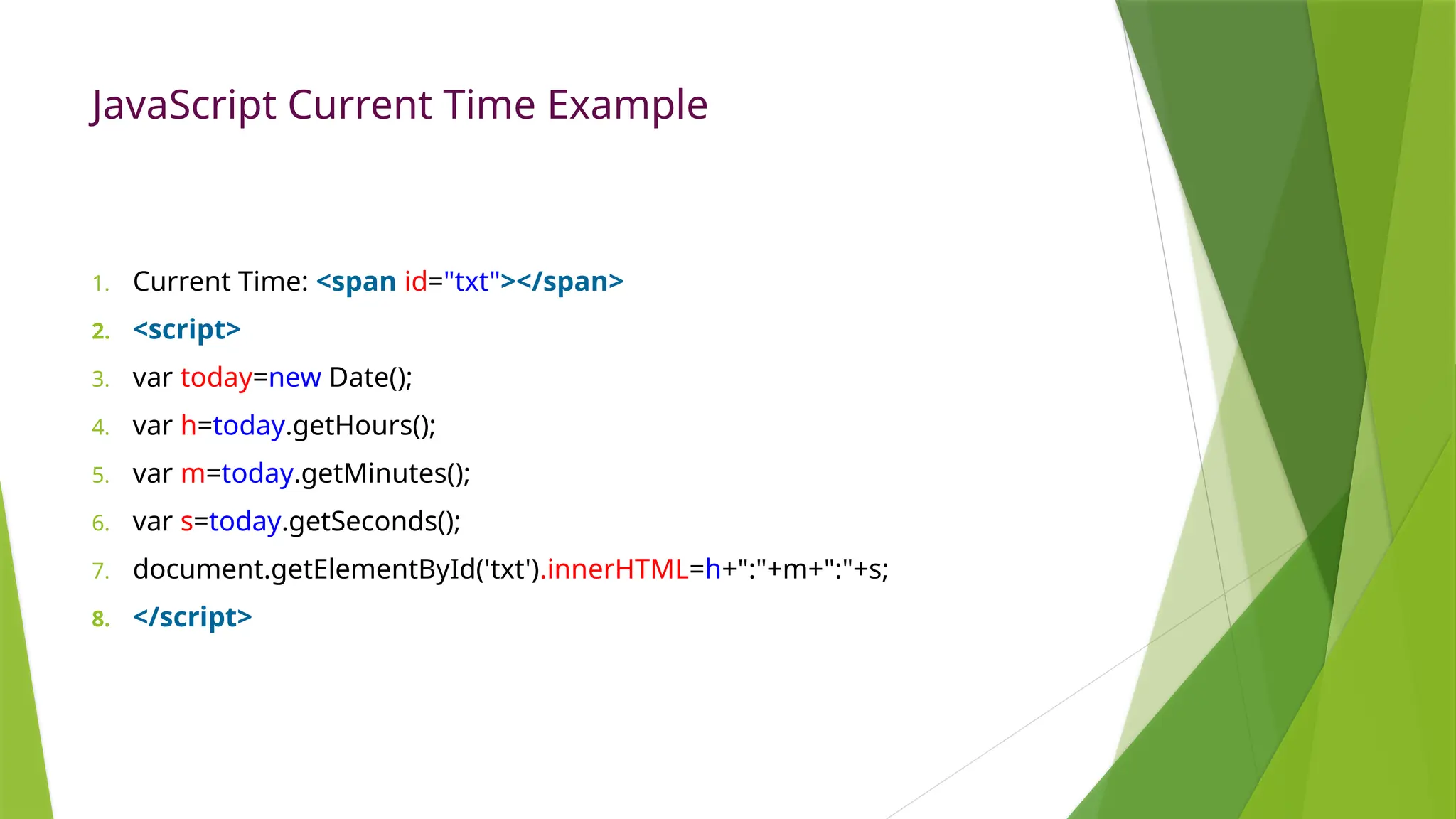 JavaScript Current Time Example

1. Current Time: <span id="txt"></span>
2. <script>
3. var today=new Date();
4. var h=today.getHours();
5. var m=today.getMinutes();
6. var s=today.getSeconds();
7. document.getElementById('txt').innerHTML=h+":"+m+":"+s;
8. </script>